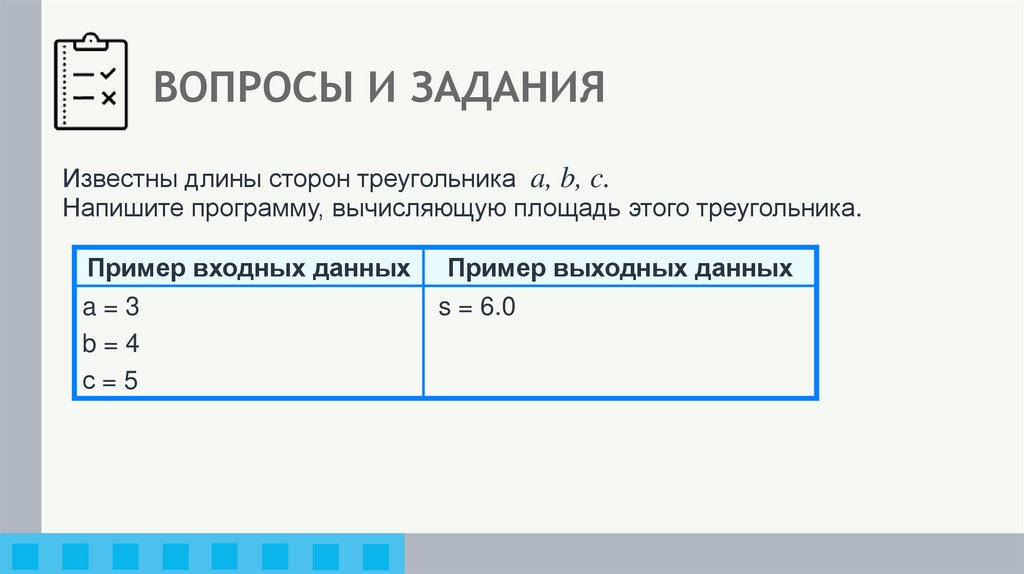 ВОПРОСЫ И ЗАДАНИЯ

Известны длины сторон треугольника $a$, $b$, $c$.
Напишите программу, вычисляющую площадь этого треугольника.

| Пример входных данных | Пример выходных данных |
|---|---|
| a = 3<br>b = 4<br>c = 5 | s = 6.0 |